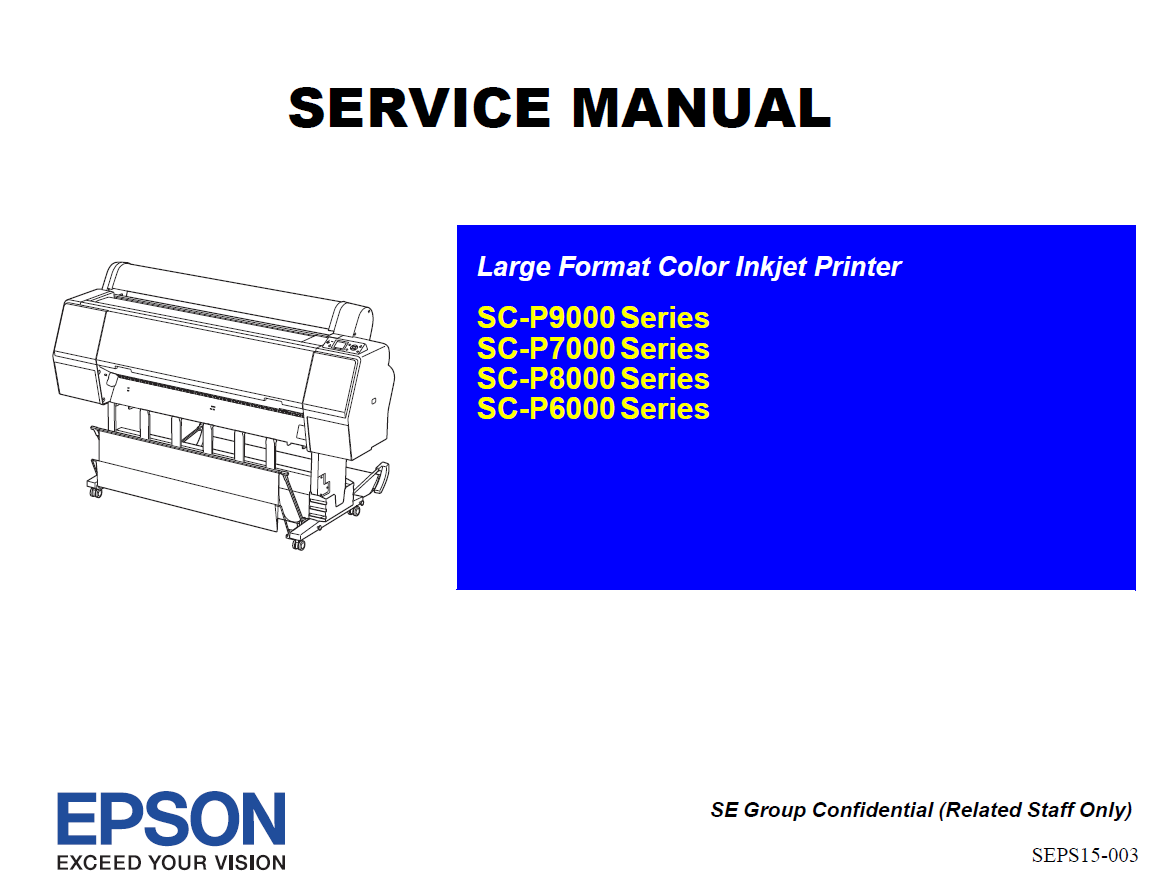 SERVICE MANUAL

Large Format Color Inkjet Printer

SC-P9000 Series
SC-P7000 Series
SC-P8000 Series
SC-P6000 Series

EPSON
EXCEED YOUR VISION

SE Group Confidential (Related Staff Only)

SEPS15-003